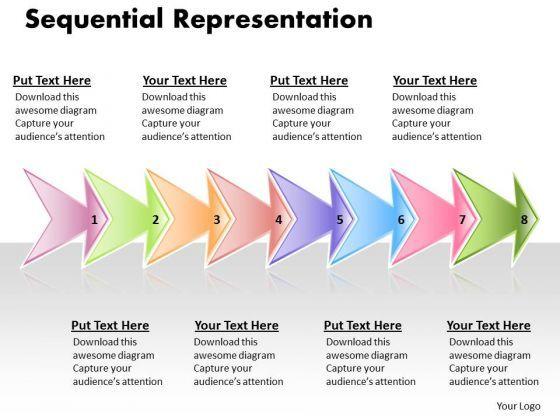 Sequential Representation

Put Text Here
Download this awesome diagram Capture your audience's attention

Your Text Here
Download this awesome diagram Capture your audience's attention

Put Text Here
Download this awesome diagram Capture your audience's attention

Your Text Here
Download this awesome diagram Capture your audience's attention

1 2 3 4 5 6 7 8

Put Text Here
Download this awesome diagram Capture your audience's attention

Your Text Here
Download this awesome diagram Capture your audience's attention

Put Text Here
Download this awesome diagram Capture your audience's attention

Your Text Here
Download this awesome diagram Capture your audience's attention

Your Logo